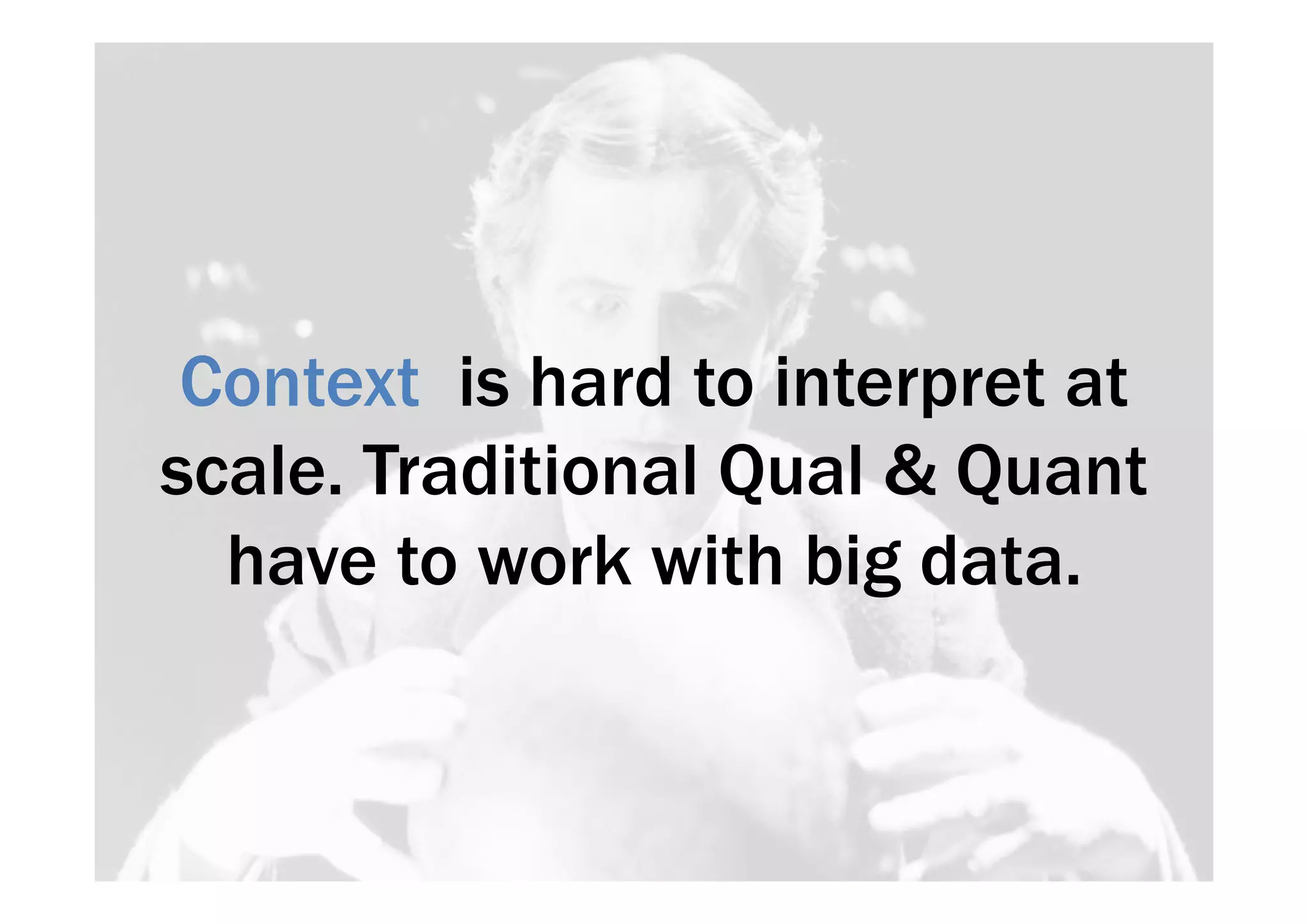 Context  is hard to interpret at scale. Traditional Qual & Quant have to work with big data.